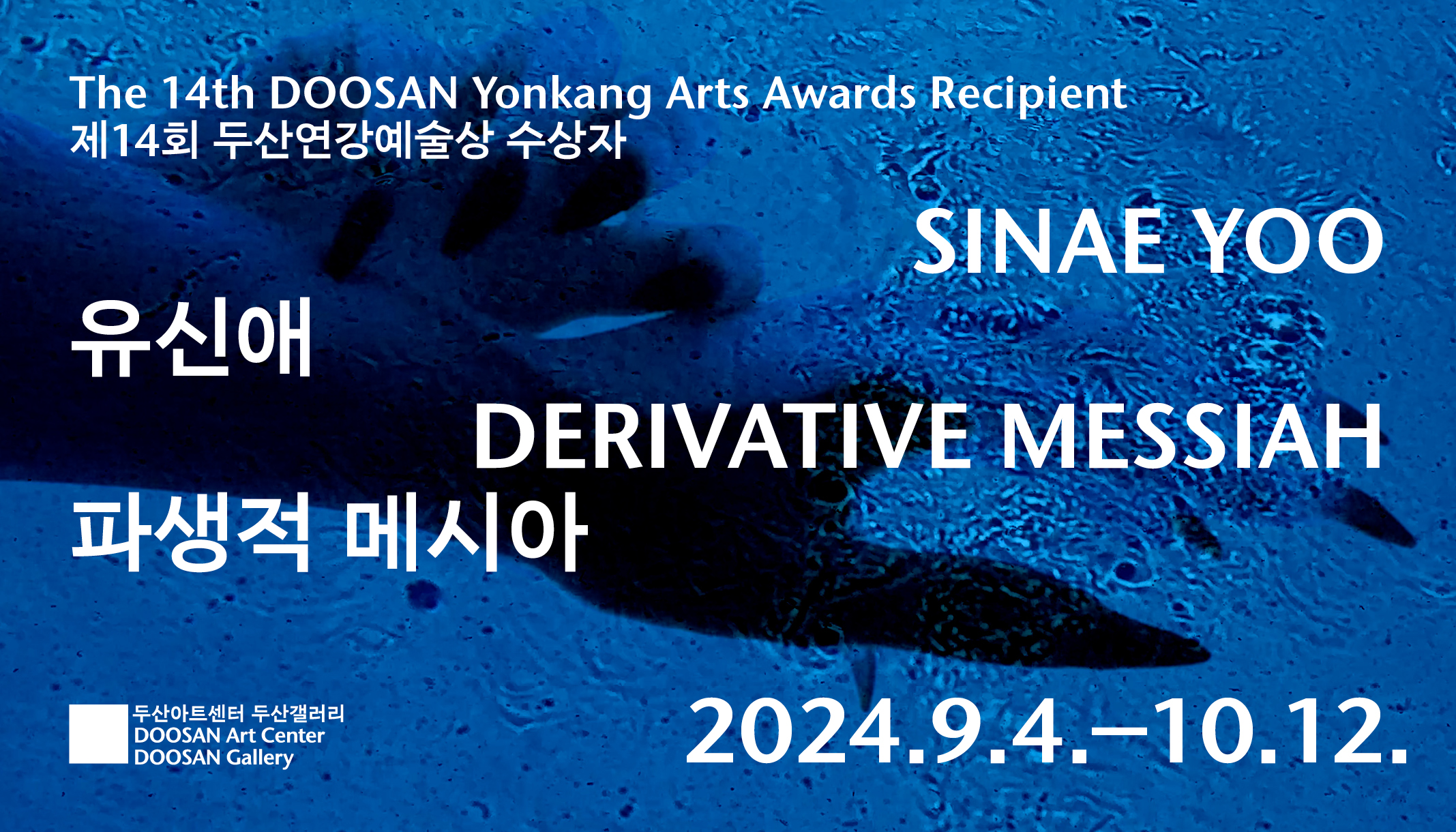 The 14th DOOSAN Yonkang Arts Awards Recipient
제14회 두산연강예술상 수상자

SINAE YOO

유신애

DERIVATIVE MESSIAH

파생적 메시아

두산아트센터 두산갤러리
DOOSAN Art Center
DOOSAN Gallery

2024.9.4.–10.12.